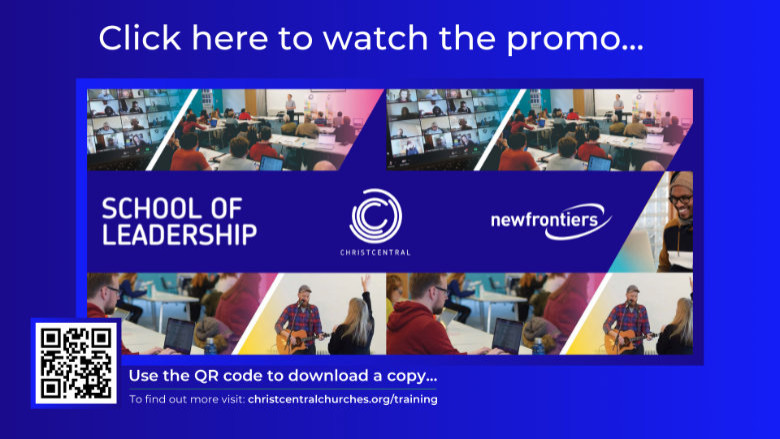 Click here to watch the promo...

SCHOOL OF LEADERSHIP

CHRISTCENTRAL

newfrontiers

Use the QR code to download a copy...

To find out more visit: christcentralchurches.org/training